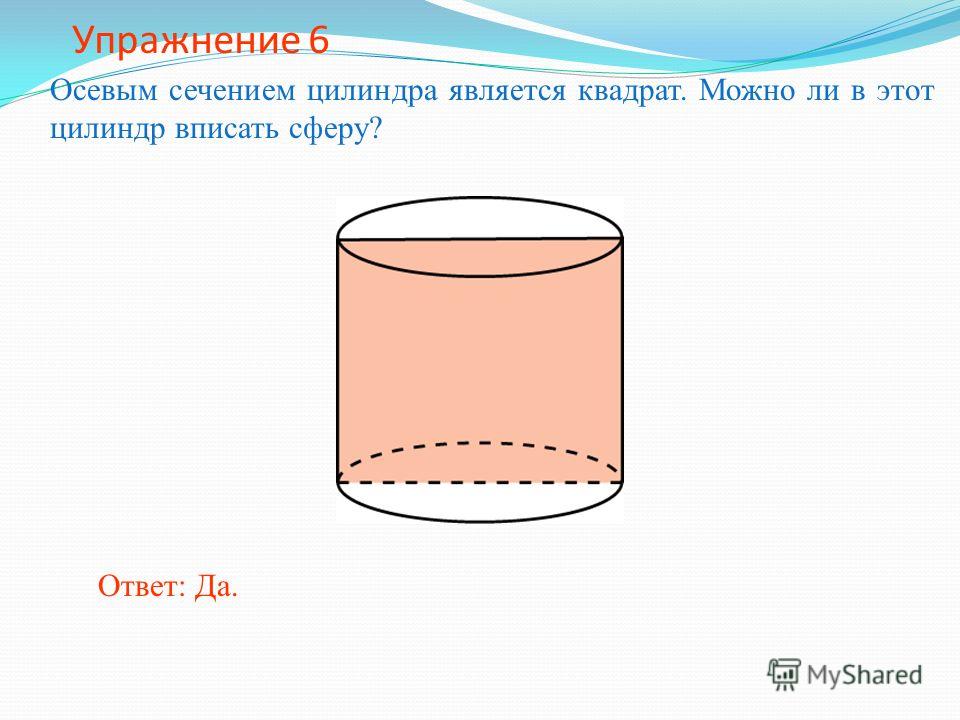 Упражнение 6

Осевым сечением цилиндра является квадрат. Можно ли в этот цилиндр вписать сферу?

Ответ: Да.

MyShared